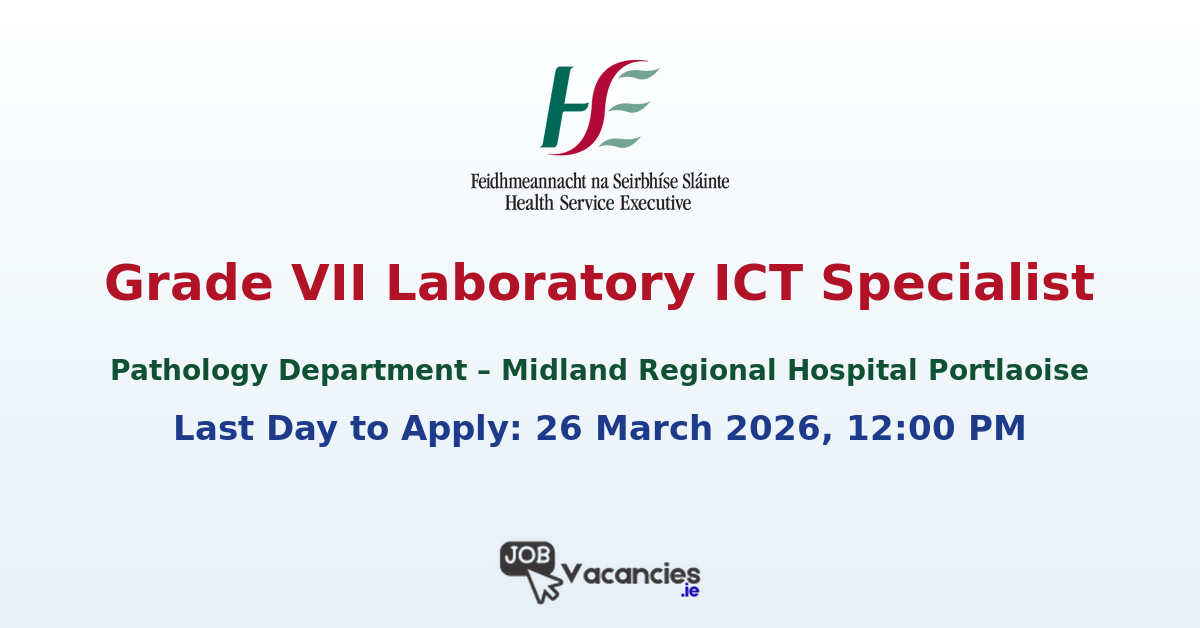 HSE

Feidhmeannacht na Seirbhíse Sláinte
Health Service Executive

Grade VII Laboratory ICT Specialist

Pathology Department – Midland Regional Hospital Portlaoise

Last Day to Apply: 26 March 2026, 12:00 PM

JOB Vacancies .ie